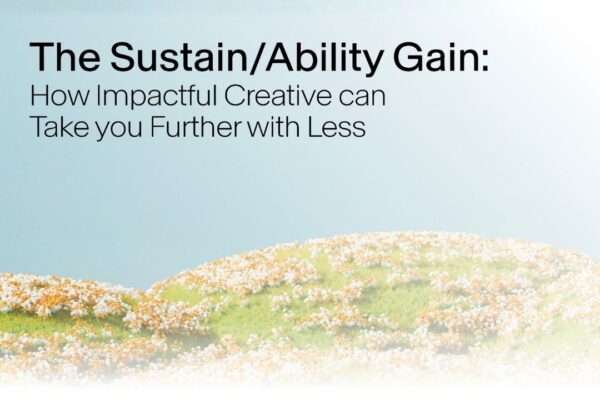 The Sustain/Ability Gain:
How Impactful Creative can Take you Further with Less